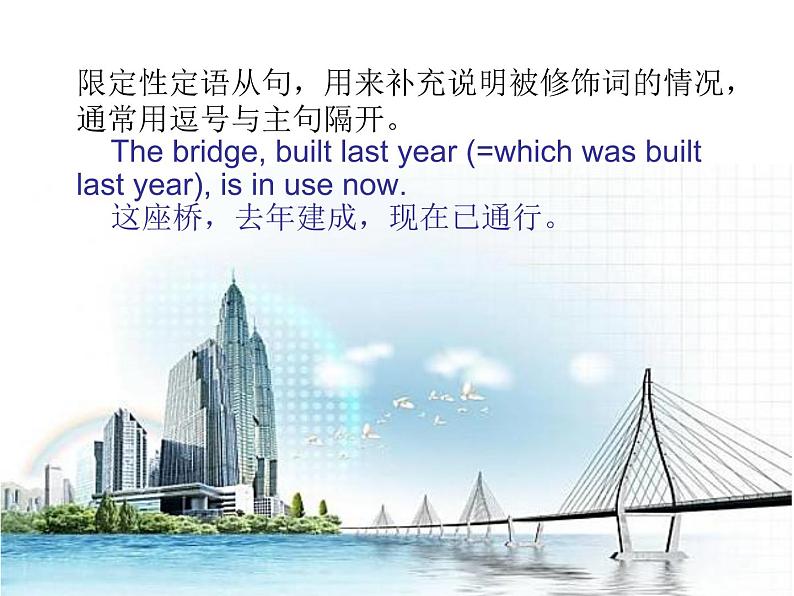 限定性定语从句，用来补充说明被修饰词的情况，通常用逗号与主句隔开。

The bridge, built last year (=which was built last year), is in use now.

这座桥，去年建成，现在已通行。